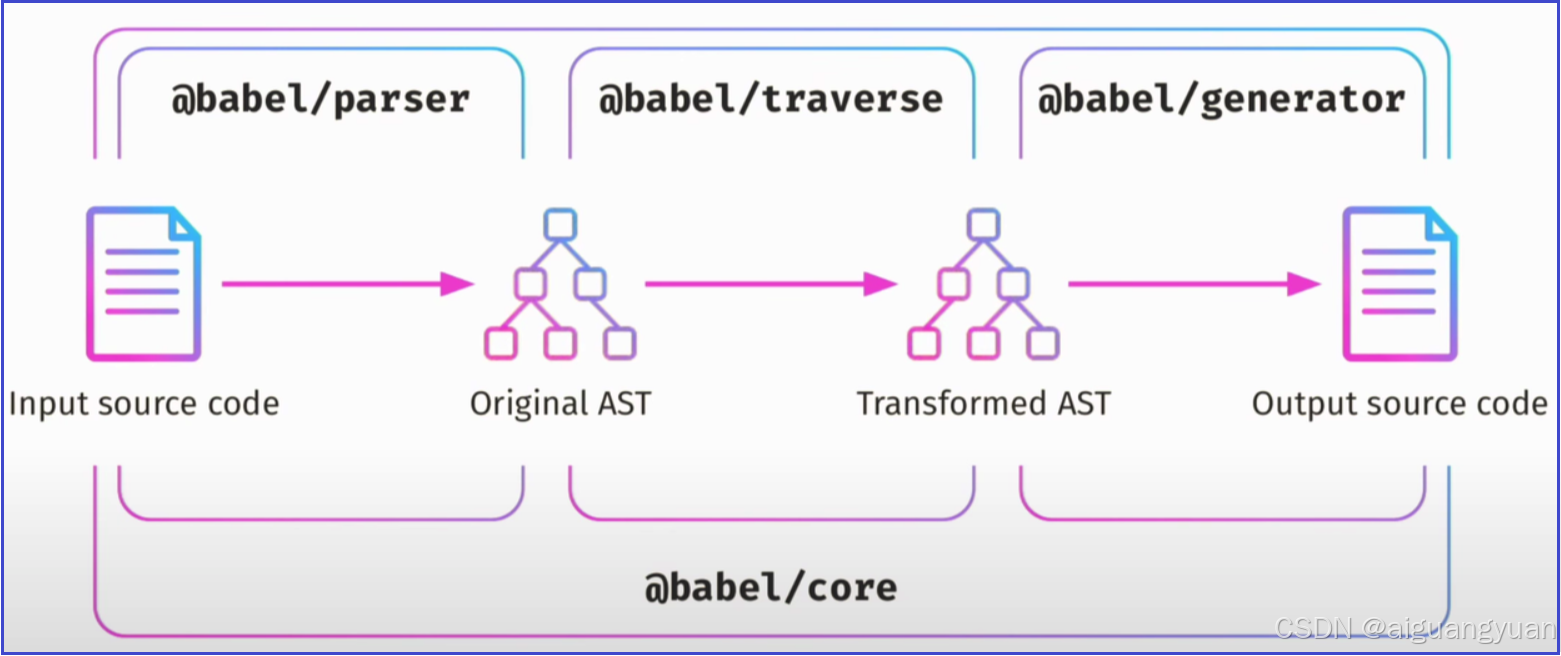 @babel/parser

@babel/traverse

@babel/generator

Input source code

Original AST

Transformed AST

Output source code

@babel/core

CSDN @aiguangyuan